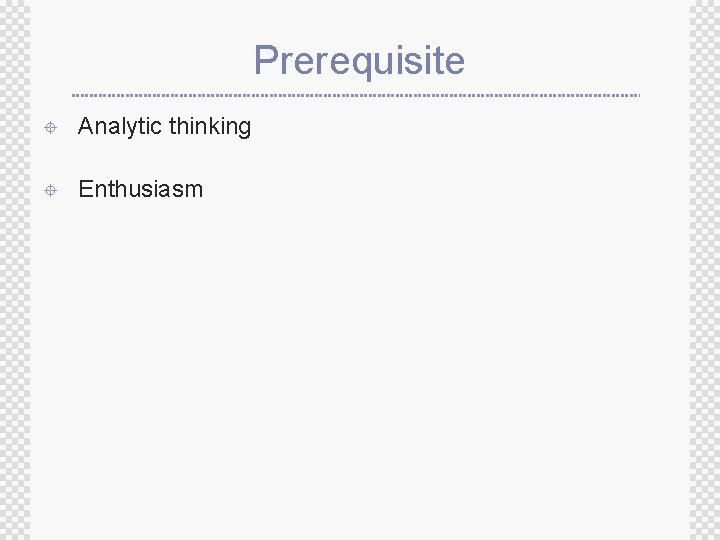 Prerequisite

Analytic thinking

Enthusiasm